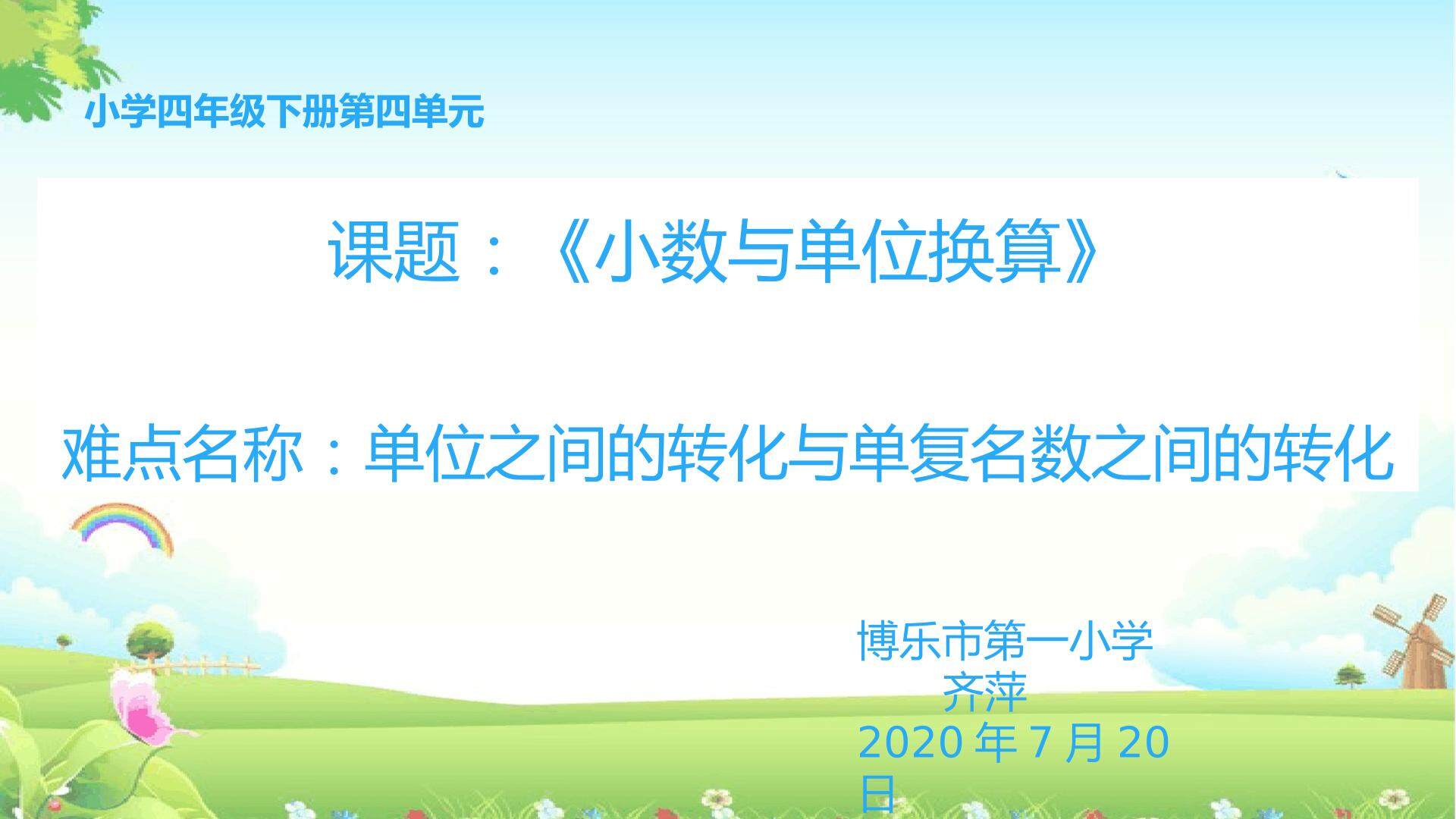 小学四年级下册第四单元

课题：《小数与单位换算》

难点名称：单位之间的转化与单复名数之间的转化

博乐市第一小学
齐萍
2020 年 7 月 20 日